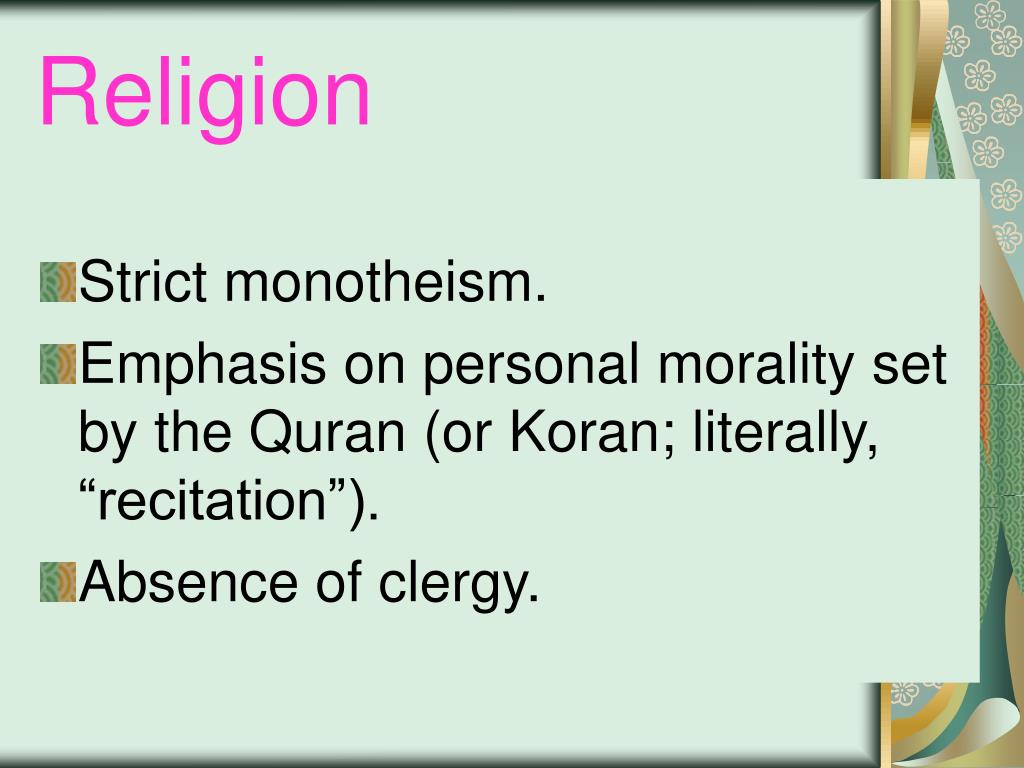 Religion

Strict monotheism.

Emphasis on personal morality set by the Quran (or Koran; literally, “recitation”).

Absence of clergy.